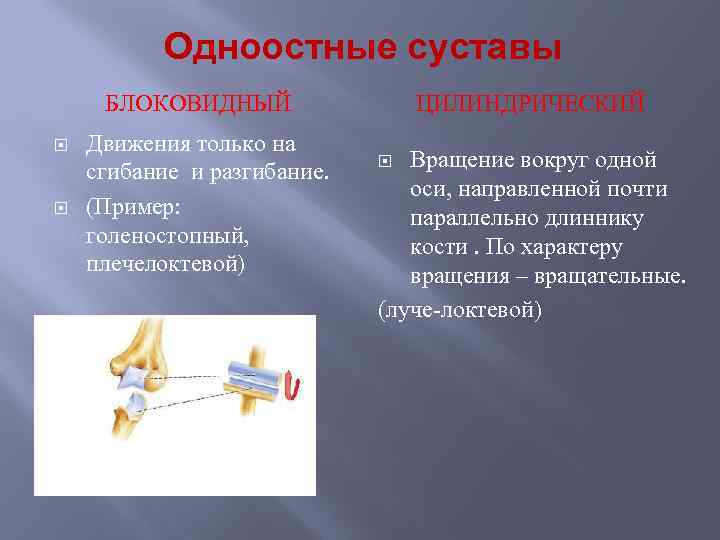 Одноостные суставы

БЛОКОВИДНЫЙ

Движения только на сгибание  и разгибание.

(Пример: голеностопный, плечелоктевой)

ЦИЛИНДРИЧЕСКИЙ

Вращение вокруг одной оси, направленной почти параллельно длиннику кости . По характеру вращения – вращательные.

(луче-локтевой)